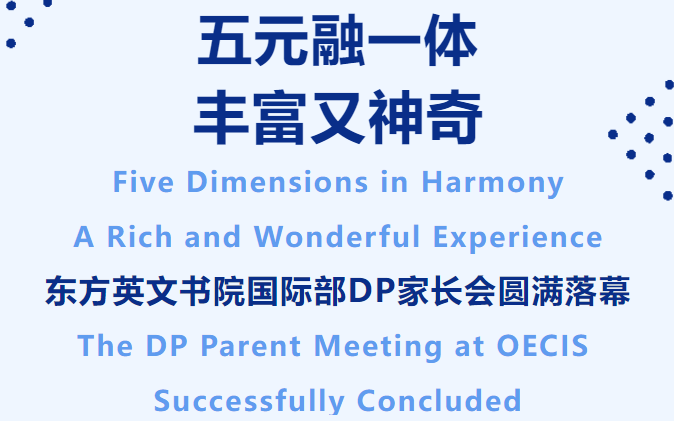 五元融一体
丰富又神奇

Five Dimensions in Harmony
A Rich and Wonderful Experience

东方英文书院国际部DP家长会圆满落幕

The DP Parent Meeting at OECIS
Successfully Concluded